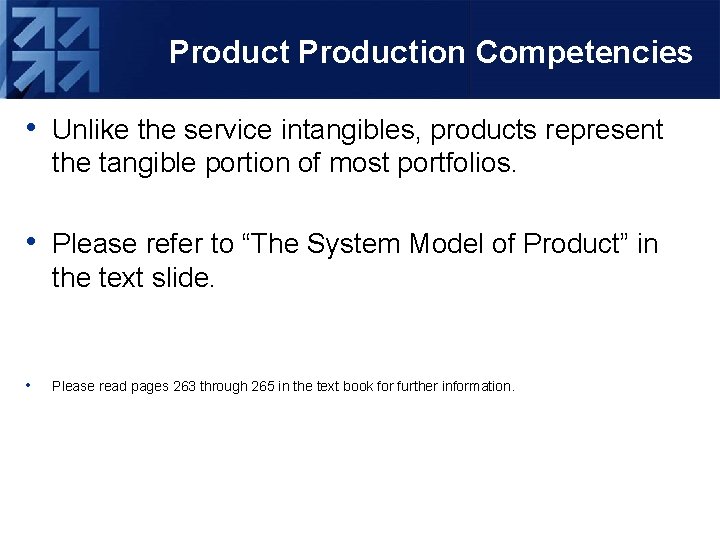 Product Production Competencies

• Unlike the service intangibles, products represent the tangible portion of most portfolios.

• Please refer to “The System Model of Product” in the text slide.

• Please read pages 263 through 265 in the text book for further information.